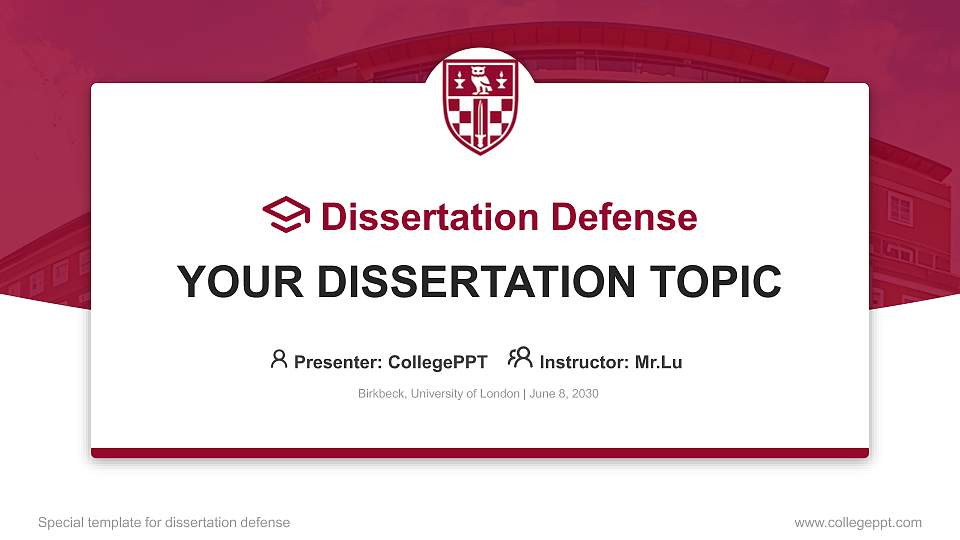 Dissertation Defense

YOUR DISSERTATION TOPIC

Presenter: CollegePPT Instructor: Mr.Lu

Birkbeck, University of London | June 8, 2030

Special template for dissertation defense

www.collegeppt.com